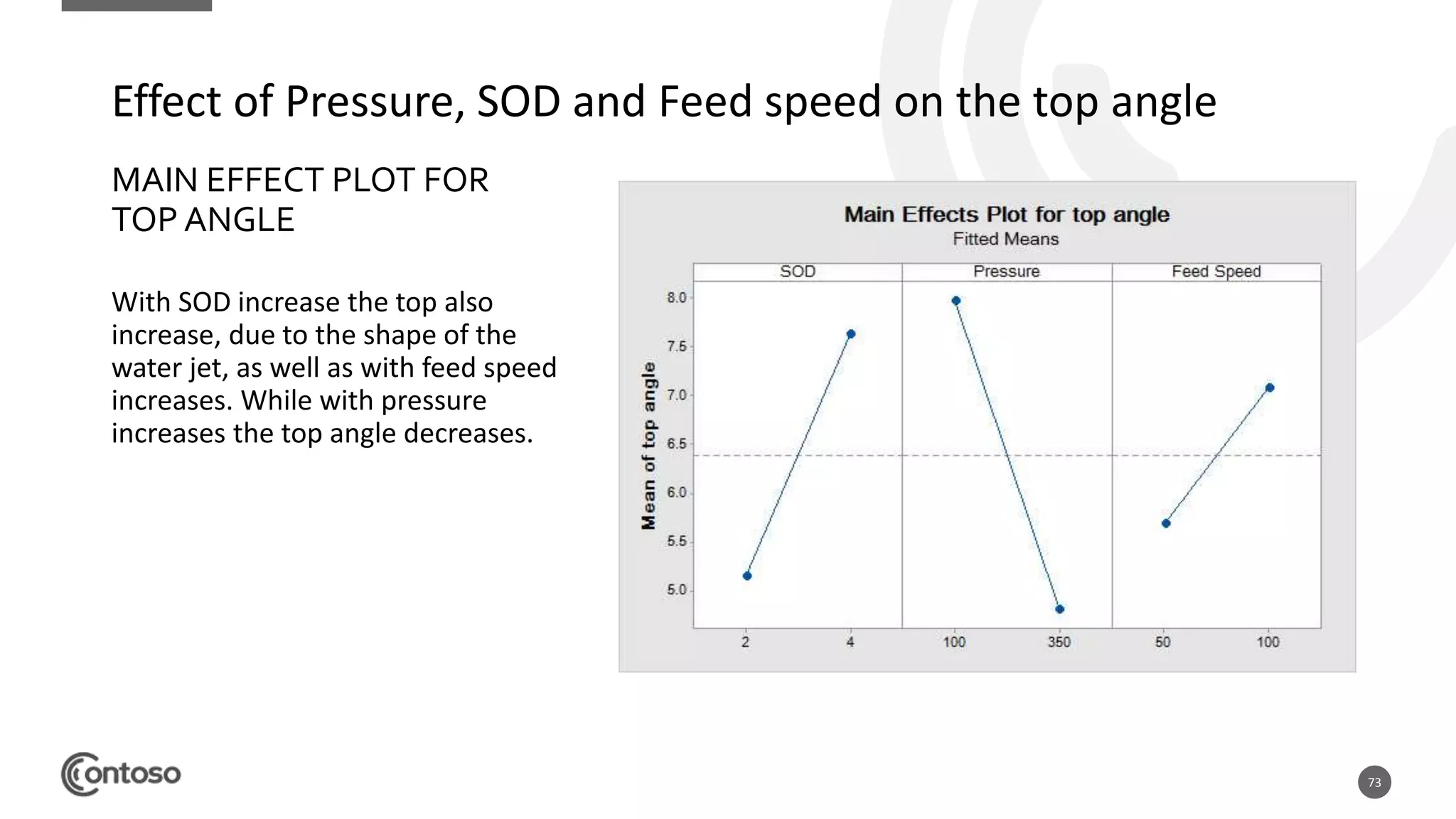 Effect of Pressure, SOD and Feed speed on the top angle

MAIN EFFECT PLOT FOR TOP ANGLE

With SOD increase the top also increase, due to the shape of the water jet, as well as with feed speed increases. While with pressure increases the top angle decreases.

Main Effects Plot for top angle
Fitted Means

SOD
Pressure
Feed Speed

Mean of top angle

8.0
7.5
7.0
6.5
6.0
5.5
5.0

2
4
100
350
50
100

Contoso

73